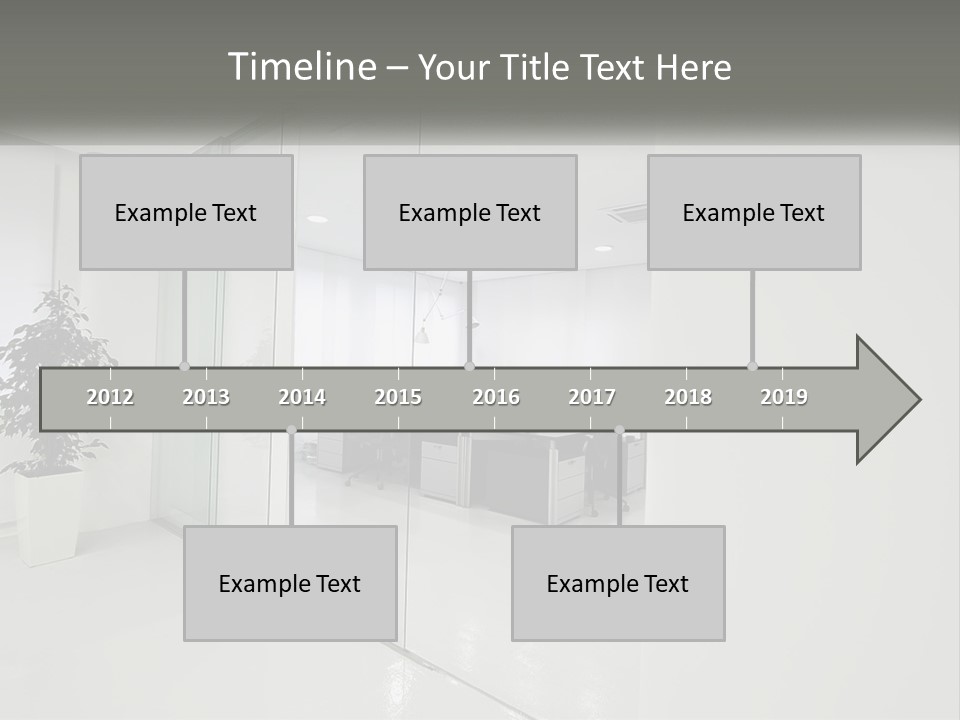 Timeline – Your Title Text Here

Example Text

Example Text

Example Text

2012 2013 2014 2015 2016 2017 2018 2019

Example Text

Example Text